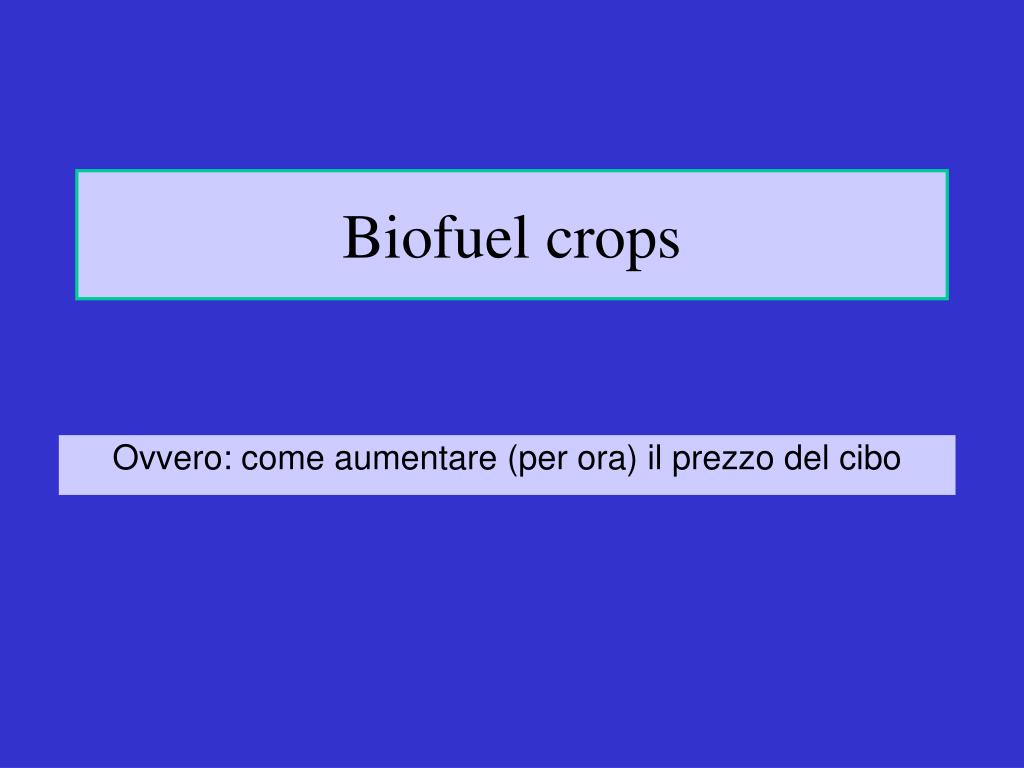 Biofuel crops

Ovvero: come aumentare (per ora) il prezzo del cibo